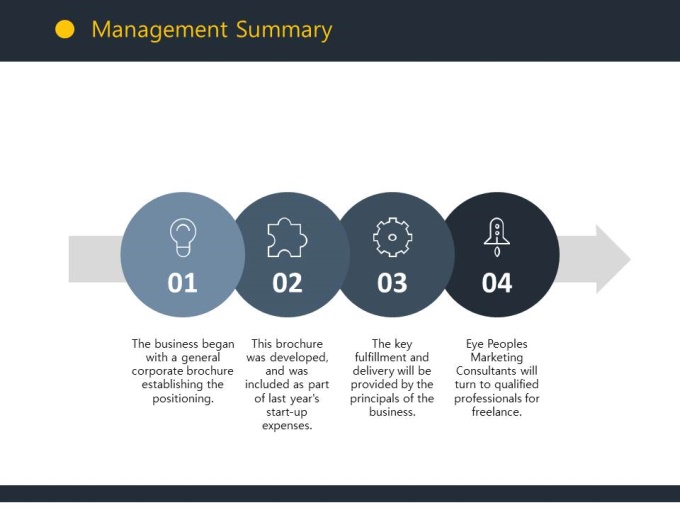 Management Summary

01

02

03

04

The business began with a general corporate brochure establishing the positioning.

This brochure was developed, and was included as part of last year's start-up expenses.

The key fulfillment and delivery will be provided by the principals of the business.

Eye Peoples Marketing Consultants will turn to qualified professionals for freelance.